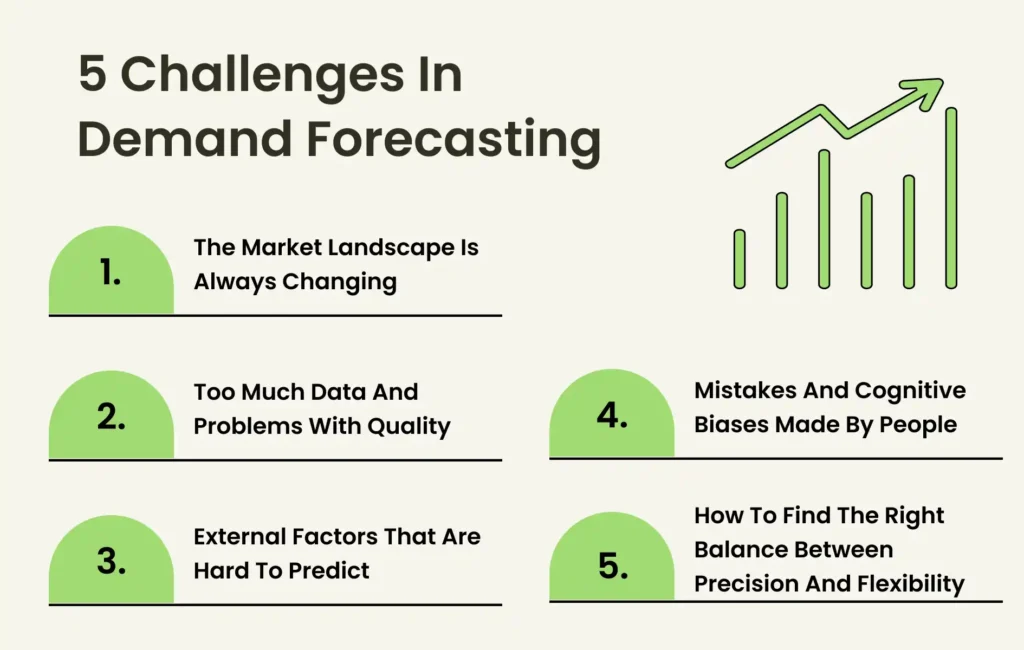 5 Challenges In Demand Forecasting

1. The Market Landscape Is Always Changing

2. Too Much Data And Problems With Quality

3. External Factors That Are Hard To Predict

4. Mistakes And Cognitive Biases Made By People

5. How To Find The Right Balance Between Precision And Flexibility